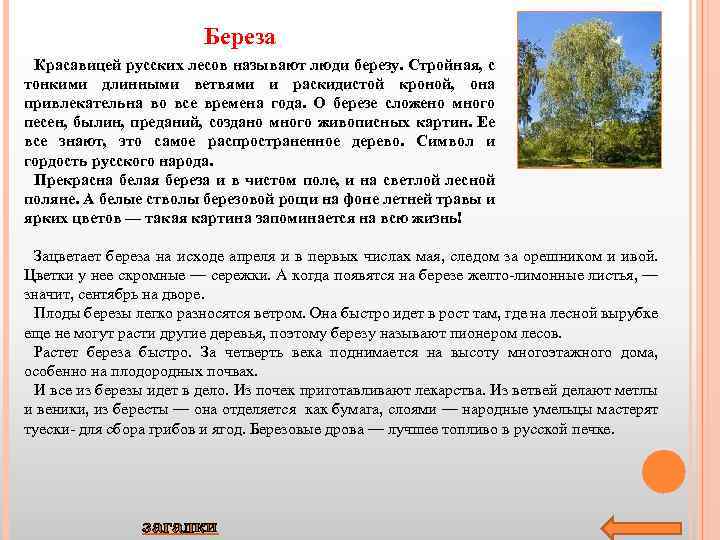 Береза

Красавицей русских лесов называют люди березу. Стройная, с тонкими длинными ветвями и раскидистой кроной, она привлекательна во все времена года. О березе сложено много песен, былин, преданий, создано много живописных картин. Ее все знают, это самое распространенное дерево. Символ и гордость русского народа.

Прекрасна белая береза и в чистом поле, и на светлой лесной поляне. А белые стволы березовой рощи на фоне летней травы и ярких цветов — такая картина запоминается на всю жизнь!

Зацветает береза на исходе апреля и в первых числах мая, следом за орешником и ивой. Цветки у нее скромные — сережки. А когда появятся на березе желто-лимонные листья, — значит, сентябрь на дворе.

Плоды березы легко разносятся ветром. Она быстро идет в рост там, где на лесной вырубке еще не могут расти другие деревья, поэтому березу называют пионером лесов.

Растет береза быстро. За четверть века поднимается на высоту многоэтажного дома, особенно на плодородных почвах.

И все из березы идет в дело. Из почек приготавливают лекарства. Из ветвей делают метлы и веники, из бересты — она отделяется как бумага, слоями — народные умельцы мастерят туески- для сбора грибов и ягод. Березовые дрова — лучшее топливо в русской печке.

загадки